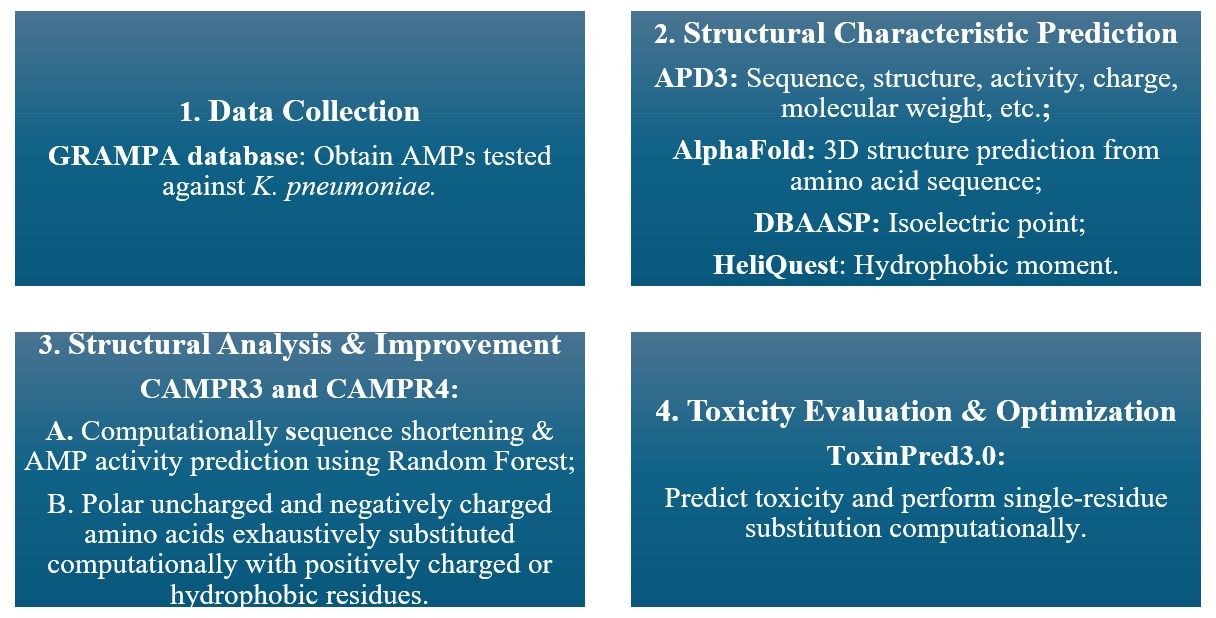 1. Data Collection

GRAMPA database: Obtain AMPs tested against K. pneumoniae.

2. Structural Characteristic Prediction

APD3: Sequence, structure, activity, charge, molecular weight, etc.;

AlphaFold: 3D structure prediction from amino acid sequence;

DBAASP: Isoelectric point;

HeliQuest: Hydrophobic moment.

3. Structural Analysis & Improvement

CAMPR3 and CAMPR4:

A. Computationally sequence shortening & AMP activity prediction using Random Forest;

B. Polar uncharged and negatively charged amino acids exhaustively substituted computationally with positively charged or hydrophobic residues.

4. Toxicity Evaluation & Optimization

ToxinPred3.0:

Predict toxicity and perform single-residue substitution computationally.